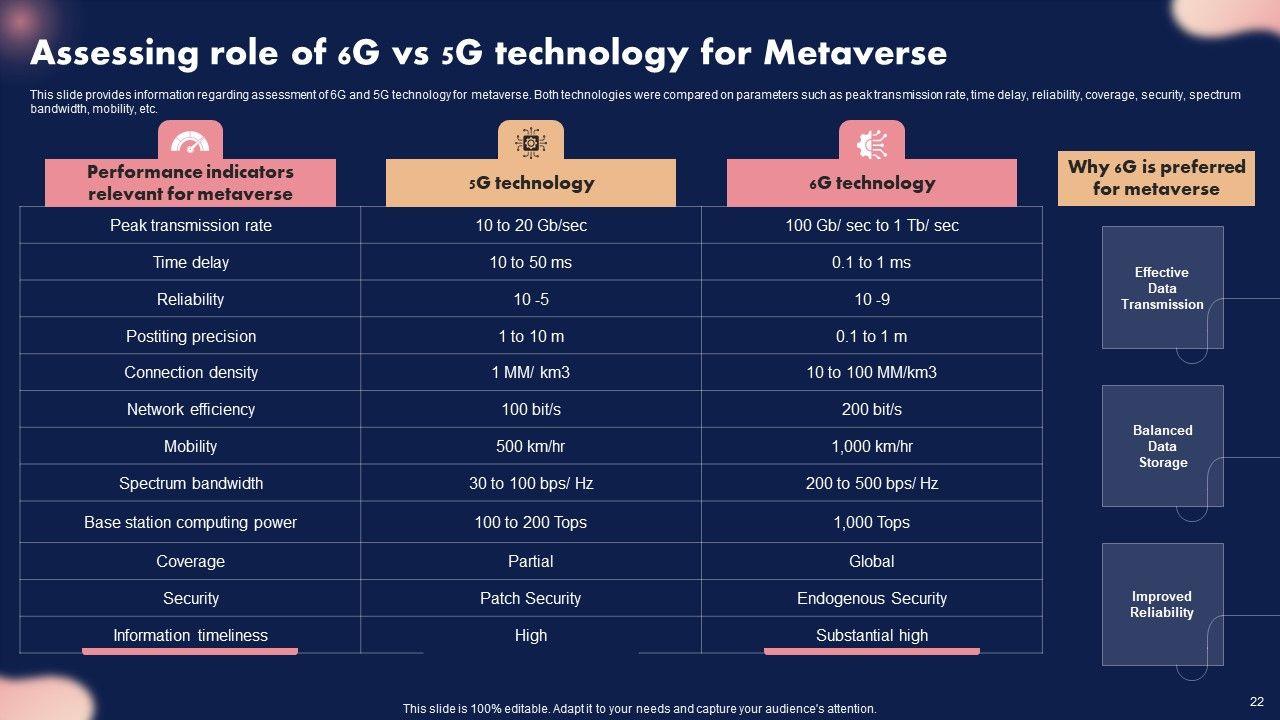 Assessing role of 6G vs 5G technology for Metaverse

This slide provides information regarding assessment of 6G and 5G technology for metaverse. Both technologies were compared on parameters such as peak transmission rate, time delay, reliability, coverage, security, spectrum bandwidth, mobility, etc.

| Performance indicators relevant for metaverse | 5G technology | 6G technology |
|---|---|---|
| Peak transmission rate | 10 to 20 Gb/sec | 100 Gb/ sec to 1 Tb/ sec |
| Time delay | 10 to 50 ms | 0.1 to 1 ms |
| Reliability | 10 -5 | 10 -9 |
| Postiting precision | 1 to 10 m | 0.1 to 1 m |
| Connection density | 1 MM/ km3 | 10 to 100 MM/km3 |
| Network efficiency | 100 bit/s | 200 bit/s |
| Mobility | 500 km/hr | 1,000 km/hr |
| Spectrum bandwidth | 30 to 100 bps/ Hz | 200 to 500 bps/ Hz |
| Base station computing power | 100 to 200 Tops | 1,000 Tops |
| Coverage | Partial | Global |
| Security | Patch Security | Endogenous Security |
| Information timeliness | High | Substantial high |

Why 6G is preferred for metaverse

Effective Data Transmission

Balanced Data Storage

Improved Reliability

This slide is 100% editable. Adapt it to your needs and capture your audience's attention.

22